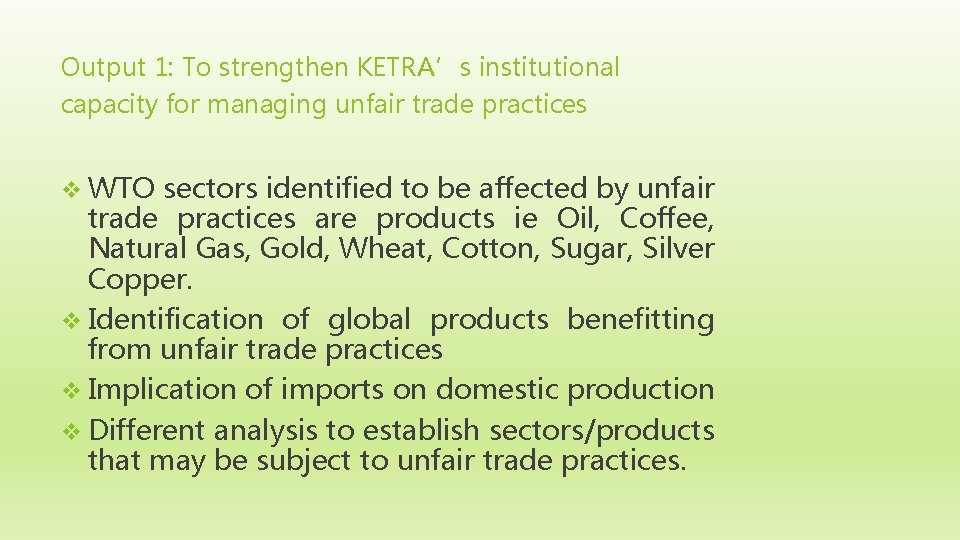 Output 1: To strengthen KETRA’s institutional capacity for managing unfair trade practices

❖ WTO sectors identified to be affected by unfair trade practices are products ie Oil, Coffee, Natural Gas, Gold, Wheat, Cotton, Sugar, Silver Copper.
❖ Identification of global products benefitting from unfair trade practices
❖ Implication of imports on domestic production
❖ Different analysis to establish sectors/products that may be subject to unfair trade practices.